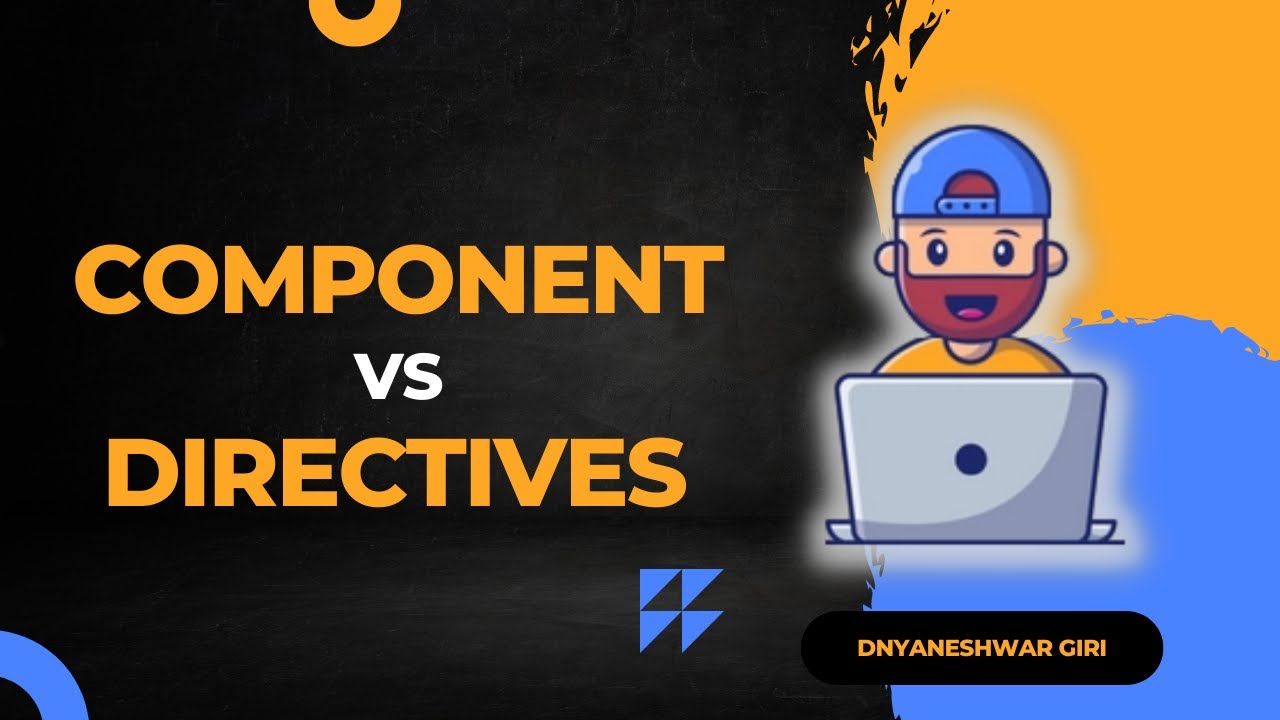 COMPONENT
VS
DIRECTIVES

DNYANESHWAR GIRI